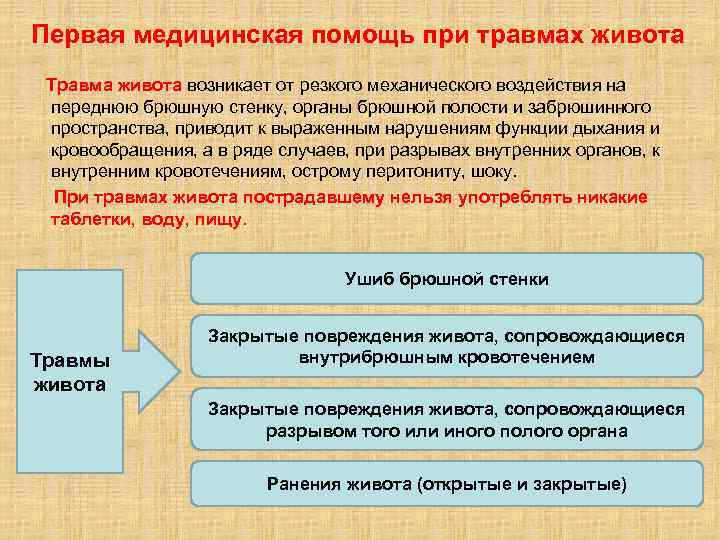 Первая медицинская помощь при травмах живота

Травма живота возникает от резкого механического воздействия на переднюю брюшную стенку, органы брюшной полости и забрюшинного пространства, приводит к выраженным нарушениям функции дыхания и кровообращения, а в ряде случаев, при разрывах внутренних органов, к внутренним кровотечениям, острому перитониту, шоку.

При травмах живота пострадавшему нельзя употреблять никакие таблетки, воду, пищу.

Травмы живота

Ушиб брюшной стенки

Закрытые повреждения живота, сопровождающиеся внутрибрюшным кровотечением

Закрытые повреждения живота, сопровождающиеся разрывом того или иного полого органа

Ранения живота (открытые и закрытые)